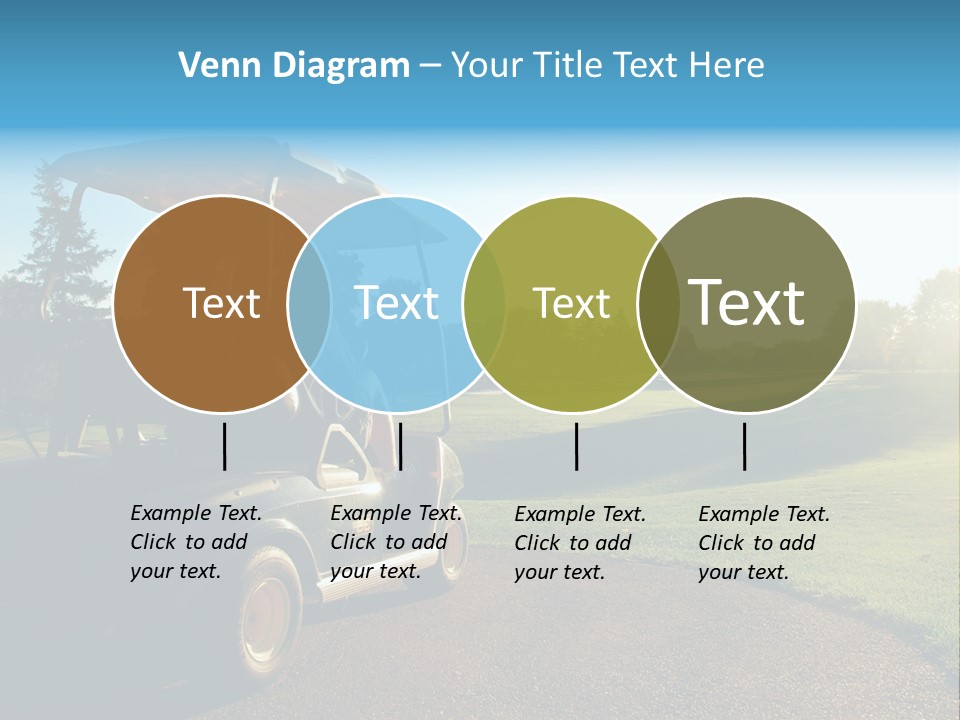 Venn Diagram – Your Title Text Here

Text

Text

Text

Text

Example Text. Click to add your text.

Example Text. Click to add your text.

Example Text. Click to add your text.

Example Text. Click to add your text.